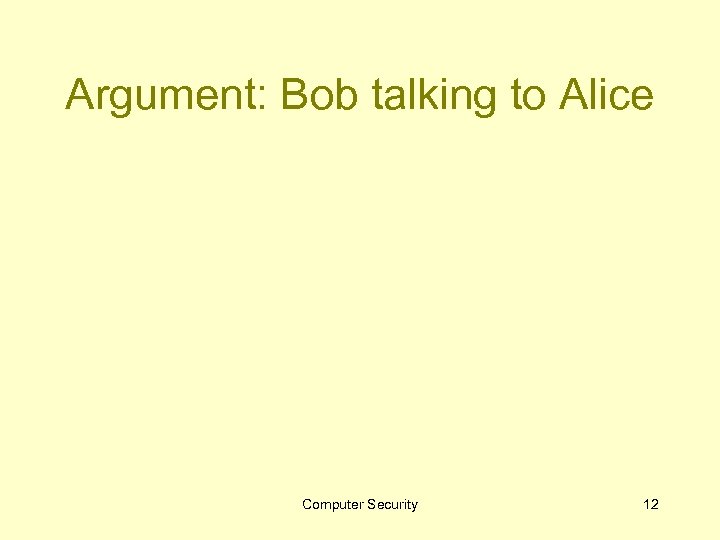 Argument: Bob talking to Alice

Computer Security

12